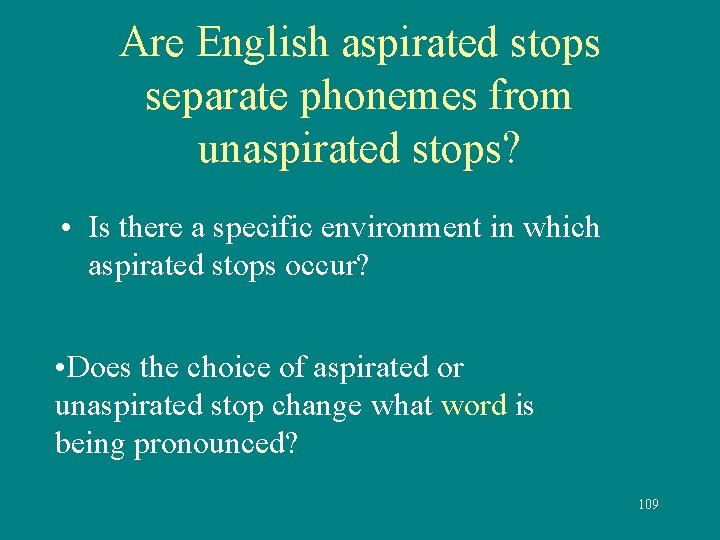 Are English aspirated stops separate phonemes from unaspirated stops?

• Is there a specific environment in which aspirated stops occur?

•Does the choice of aspirated or unaspirated stop change what word is being pronounced?

109